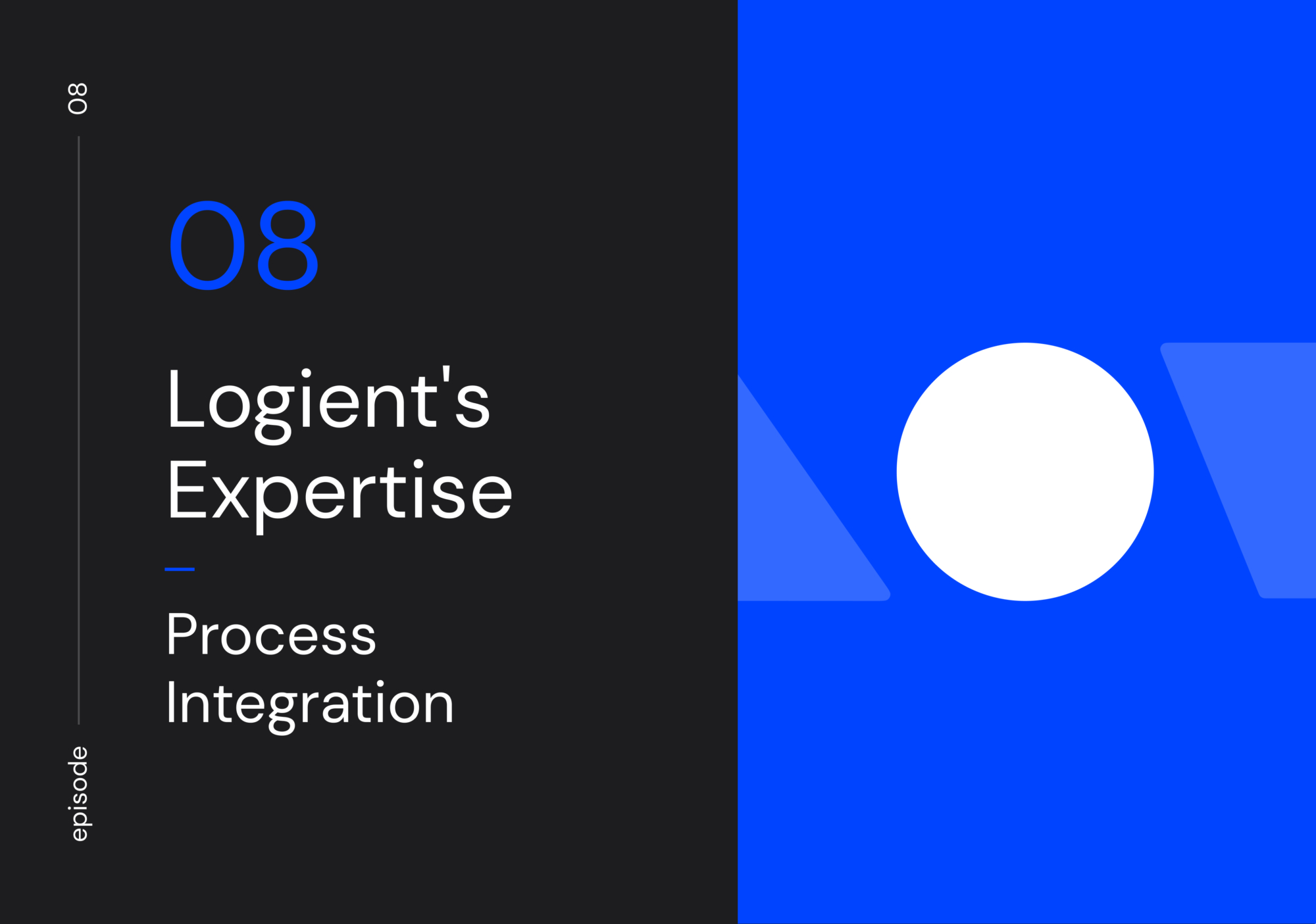 episode 08

08

Logient's Expertise

Process Integration